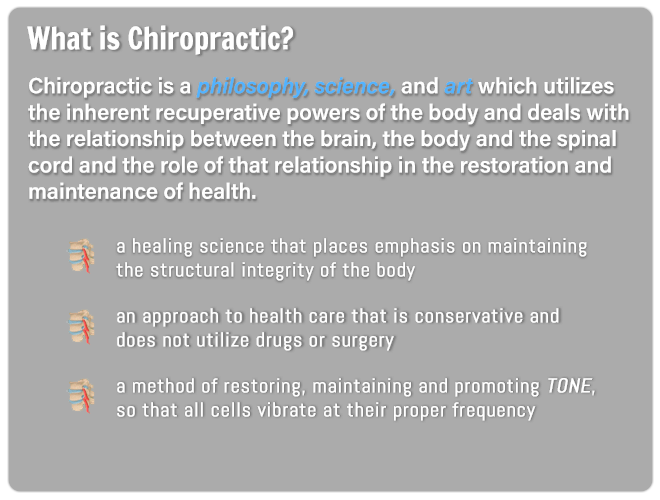 What is Chiropractic?

Chiropractic is a philosophy, science, and art which utilizes the inherent recuperative powers of the body and deals with the relationship between the brain, the body and the spinal cord and the role of that relationship in the restoration and maintenance of health.

a healing science that places emphasis on maintaining the structural integrity of the body

an approach to health care that is conservative and does not utilize drugs or surgery

a method of restoring, maintaining and promoting TONE, so that all cells vibrate at their proper frequency